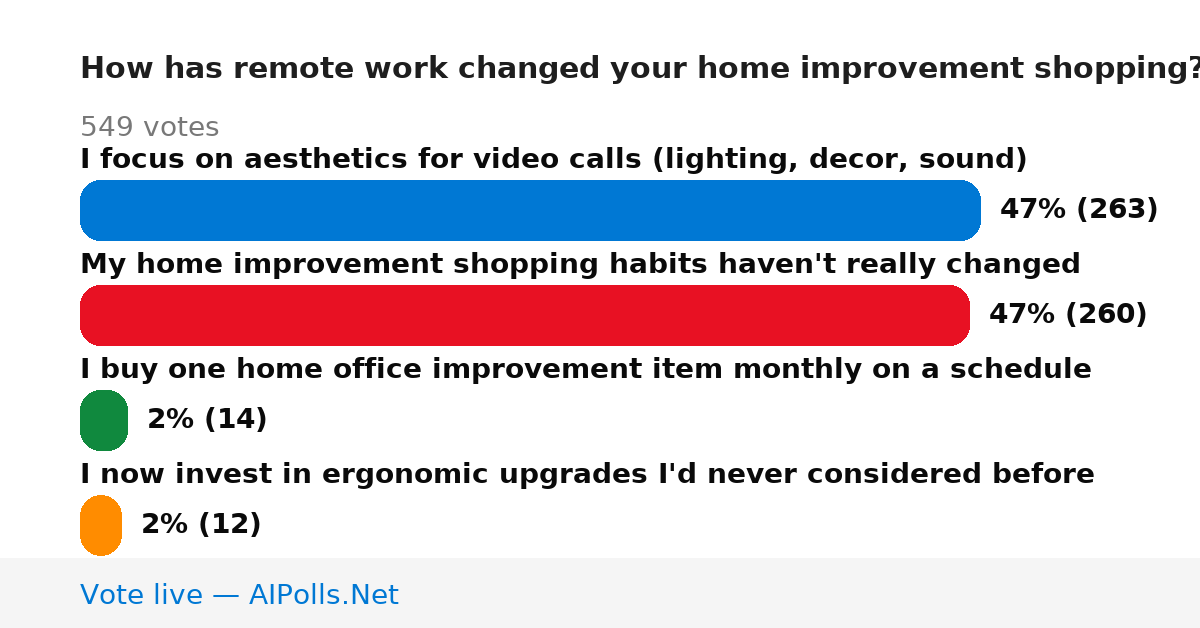 How has remote work changed your home improvement shopping?

549 votes

I focus on aesthetics for video calls (lighting, decor, sound)

47% (263)

My home improvement shopping habits haven't really changed

47% (260)

I buy one home office improvement item monthly on a schedule

2% (14)

I now invest in ergonomic upgrades I'd never considered before

2% (12)

Vote live — AIPolls.Net